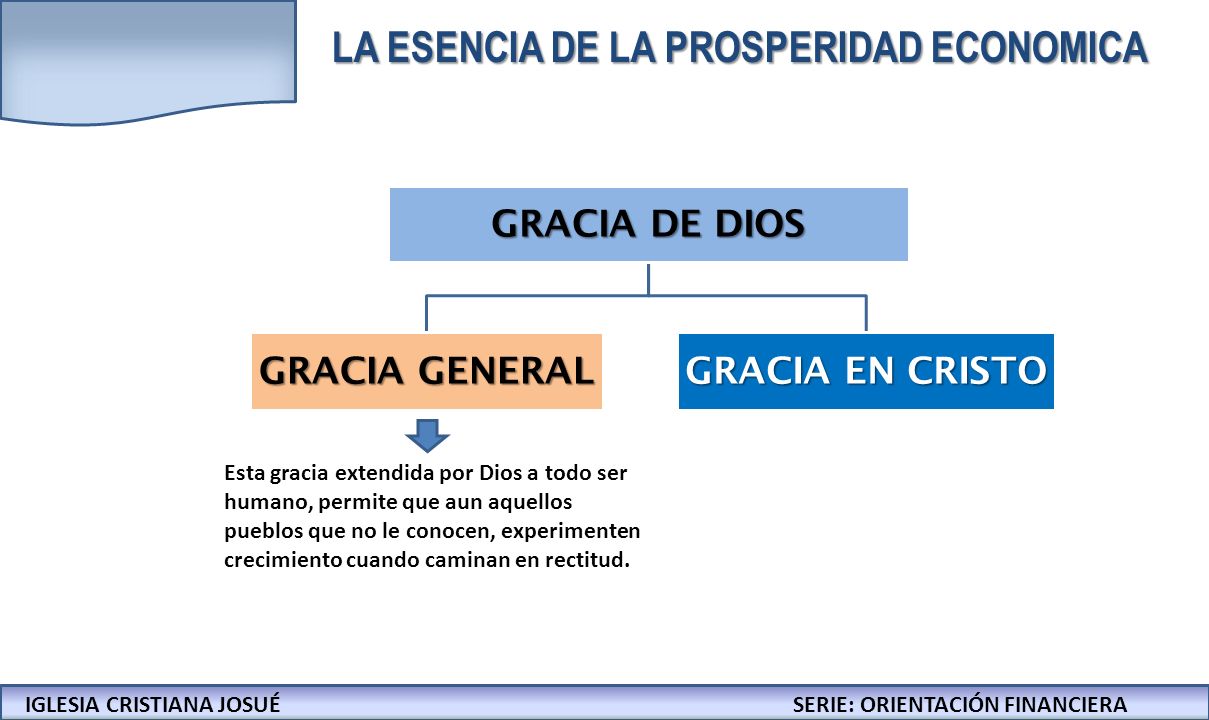 LA ESENCIA DE LA PROSPERIDAD ECONOMICA

GRACIA DE DIOS

GRACIA GENERAL

GRACIA EN CRISTO

Esta gracia extendida por Dios a todo ser humano, permite que aun aquellos pueblos que no le conocen, experimenten crecimiento cuando caminan en rectitud.

IGLESIA CRISTIANA JOSUÉ

SERIE: ORIENTACIÓN FINANCIERA